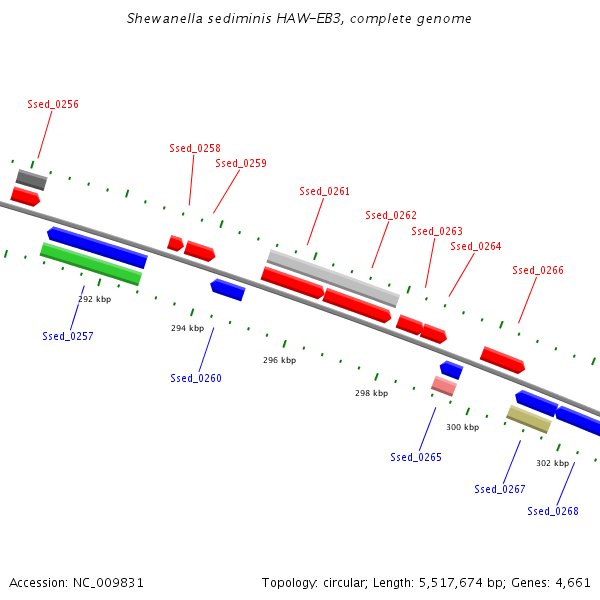 Shewanella sediminis HAW-EB3, complete genome

Ssed_0256

Ssed_0258

Ssed_0259

Ssed_0261

Ssed_0262

Ssed_0263

Ssed_0264

Ssed_0266

292 kbp

Ssed_0257

294 kbp

Ssed_0260

296 kbp

298 kbp

300 kbp

Ssed_0265

302 kbp

Ssed_0267

Ssed_0268

Accession: NC_009831

Topology: circular; Length: 5,517,674 bp; Genes: 4,661